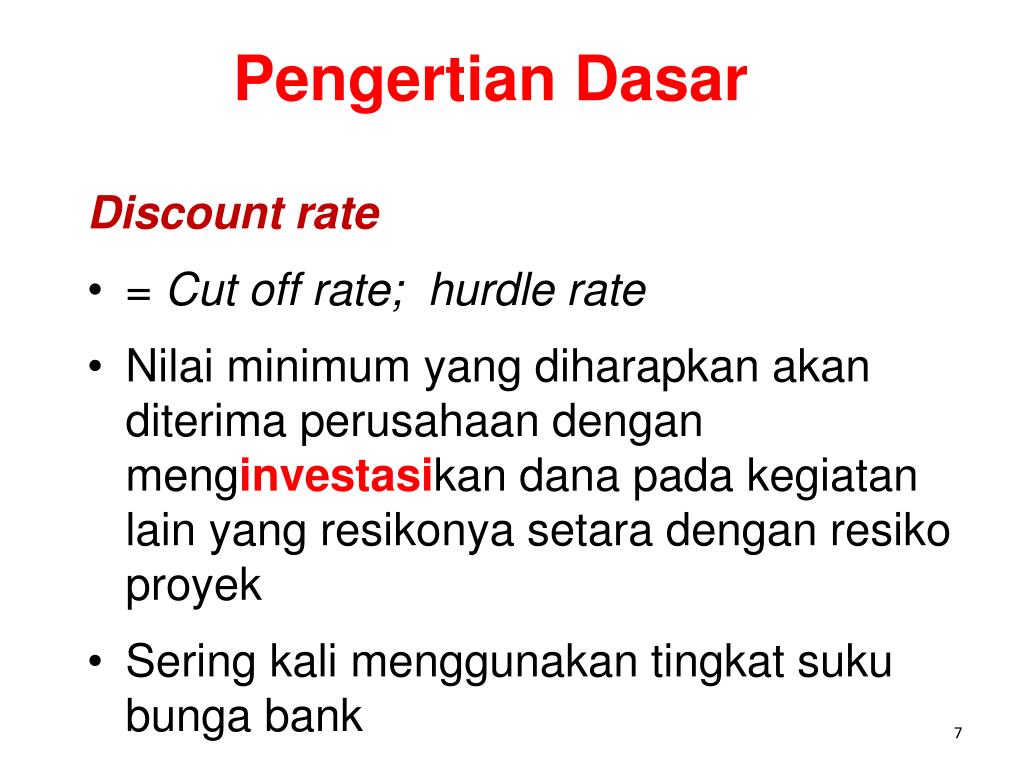 Pengertian Dasar

Discount rate

• = Cut off rate; hurdle rate

• Nilai minimum yang diharapkan akan diterima perusahaan dengan menginvestasikan dana pada kegiatan lain yang resikonya setara dengan resiko proyek

• Sering kali menggunakan tingkat suku bunga bank

7